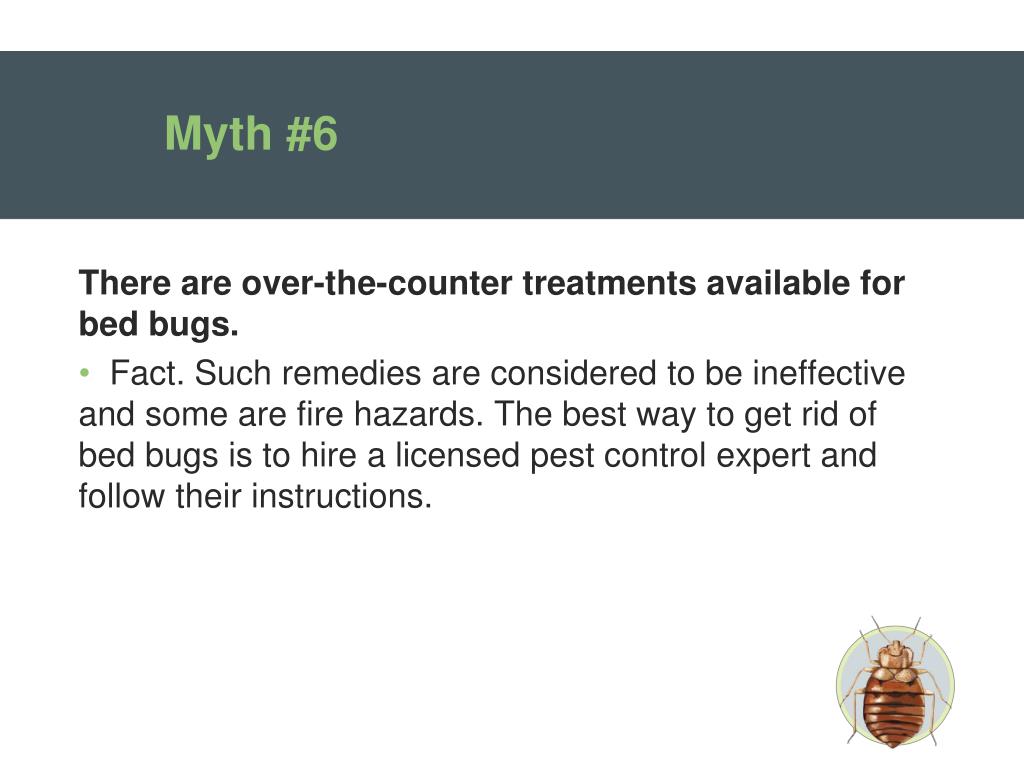 Myth #6

There are over-the-counter treatments available for bed bugs.

• Fact. Such remedies are considered to be ineffective and some are fire hazards. The best way to get rid of bed bugs is to hire a licensed pest control expert and follow their instructions.